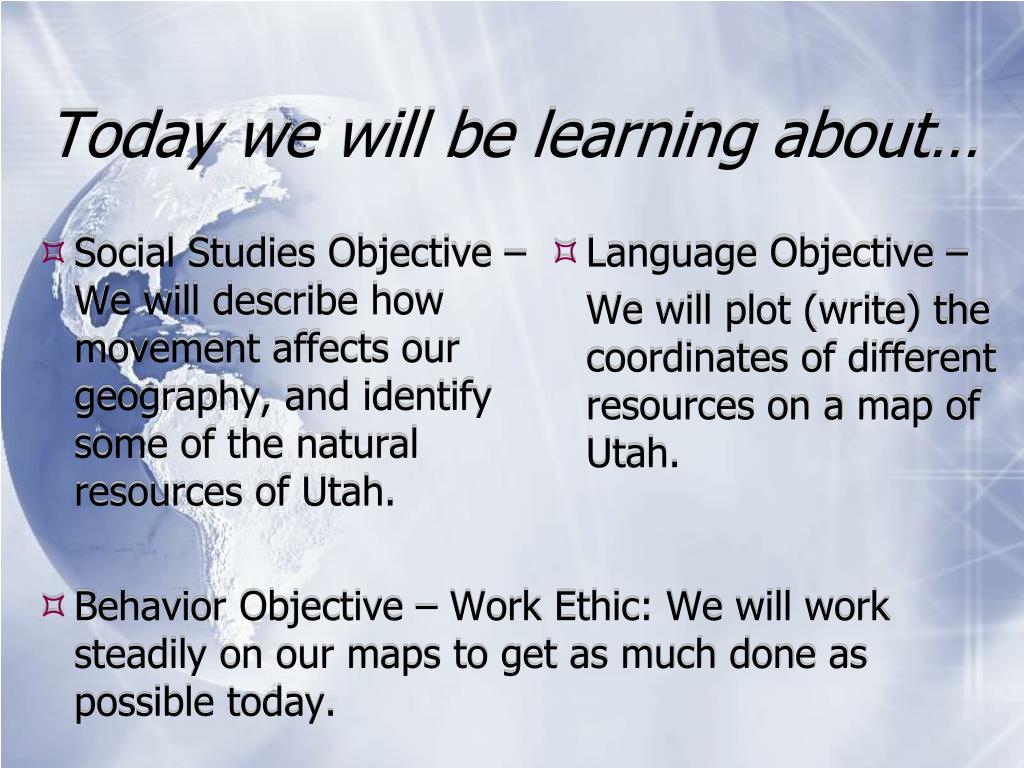 Today we will be learning about…

Social Studies Objective – We will describe how movement affects our geography, and identify some of the natural resources of Utah.

Language Objective –
We will plot (write) the coordinates of different resources on a map of Utah.

Behavior Objective – Work Ethic: We will work steadily on our maps to get as much done as possible today.